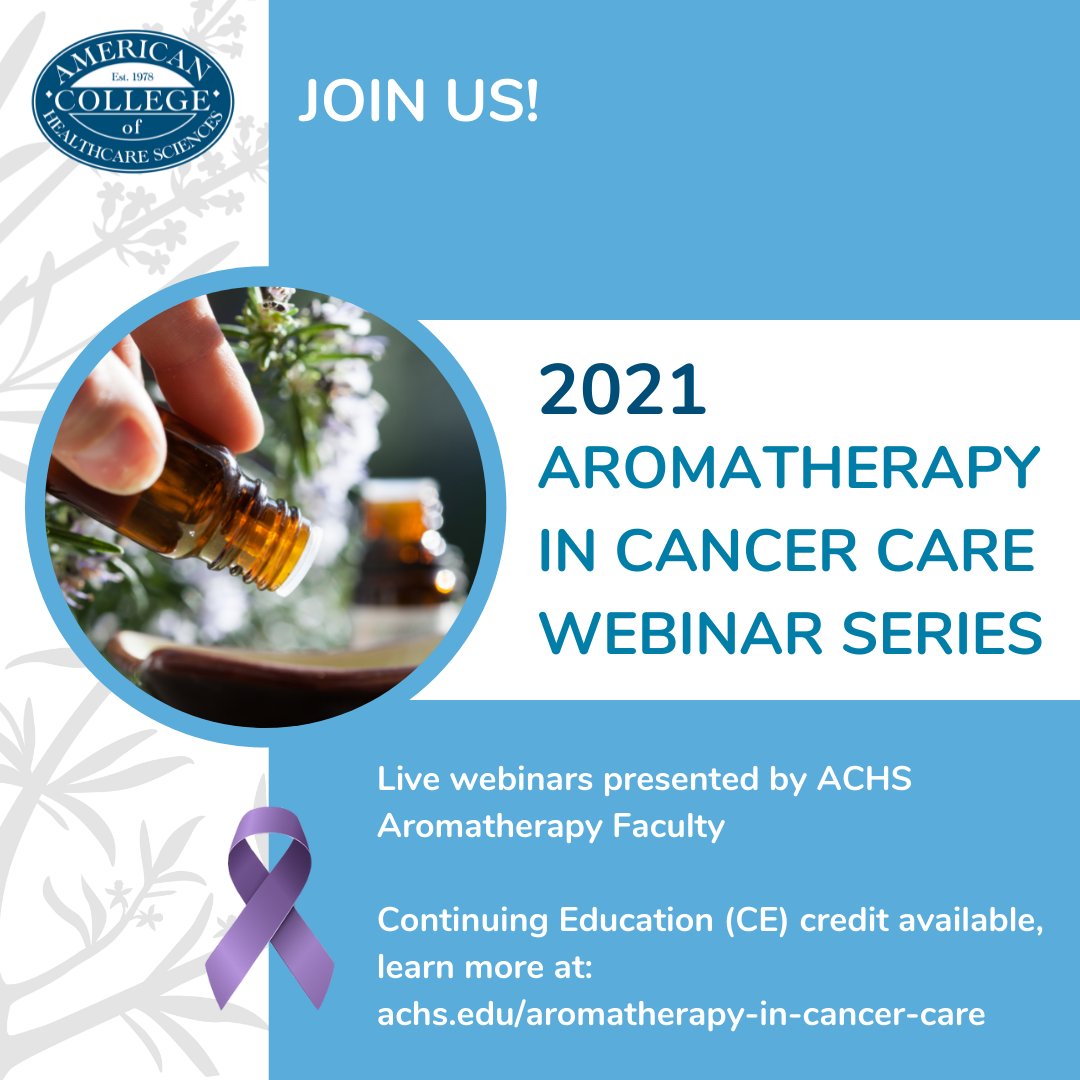 AMERICAN
Est. 1978
COLLEGE
of
HEALTHCARE SCIENCES

JOIN US!

2021
AROMATHERAPY
IN CANCER CARE
WEBINAR SERIES

Live webinars presented by ACHS Aromatherapy Faculty

Continuing Education (CE) credit available, learn more at: achs.edu/aromatherapy-in-cancer-care